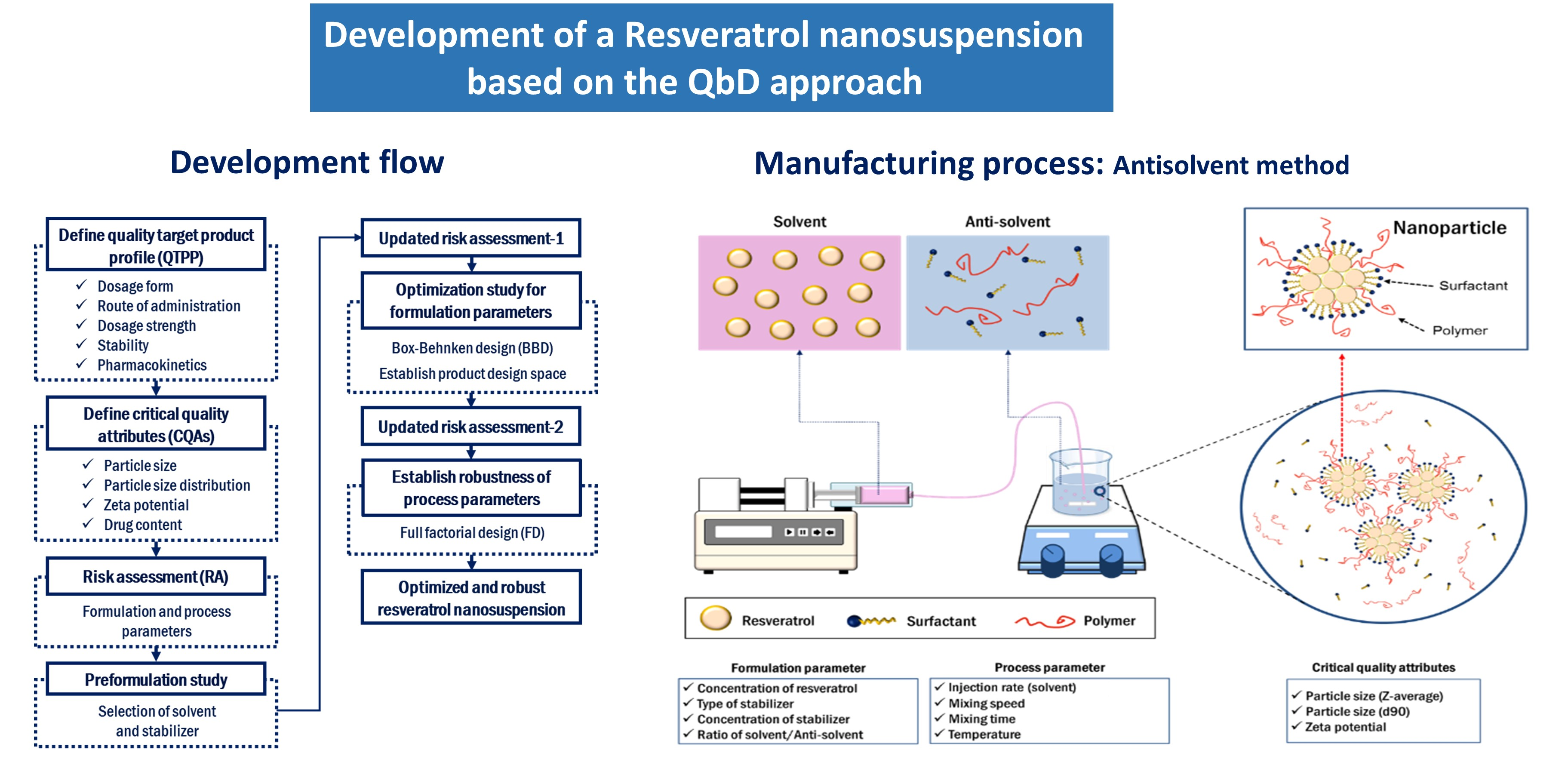 Development of a Resveratrol nanosuspension based on the QbD approach

Development flow

Define quality target product profile (QTPP)

✓ Dosage form
✓ Route of administration
✓ Dosage strength
✓ Stability
✓ Pharmacokinetics

Define critical quality attributes (CQAs)

✓ Particle size
✓ Particle size distribution
✓ Zeta potential
✓ Drug content

Risk assessment (RA)

Formulation and process parameters

Preformulation study

Selection of solvent and stabilizer

Updated risk assessment-1

Optimization study for formulation parameters

Box-Behnken design (BBD)
Establish product design space

Updated risk assessment-2

Establish robustness of process parameters

Full factorial design (FD)

Optimized and robust resveratrol nanosuspension

Manufacturing process: Antisolvent method

Solvent

Anti-solvent

Nanoparticle

Surfactant

Polymer

Resveratrol Surfactant Polymer

Formulation parameter
✓ Concentration of resveratrol
✓ Type of stabilizer
✓ Concentration of stabilizer
✓ Ratio of solvent/Anti-solvent

Process parameter
✓ Injection rate (solvent)
✓ Mixing speed
✓ Mixing time
✓ Temperature

Critical quality attributes
✓ Particle size (Z-average)
✓ Particle size (d90)
✓ Zeta potential